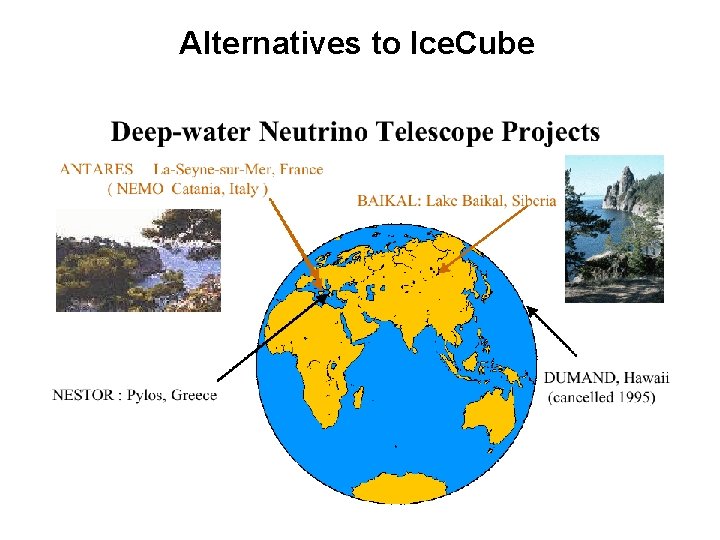 Alternatives to IceCube

Deep-water Neutrino Telescope Projects

ANTARES La-Seyne-sur-Mer, France
( NEMO Catania, Italy )

BAIKAL: Lake Baikal, Siberia

NESTOR : Pylos, Greece

DUMAND, Hawaii
(cancelled 1995)